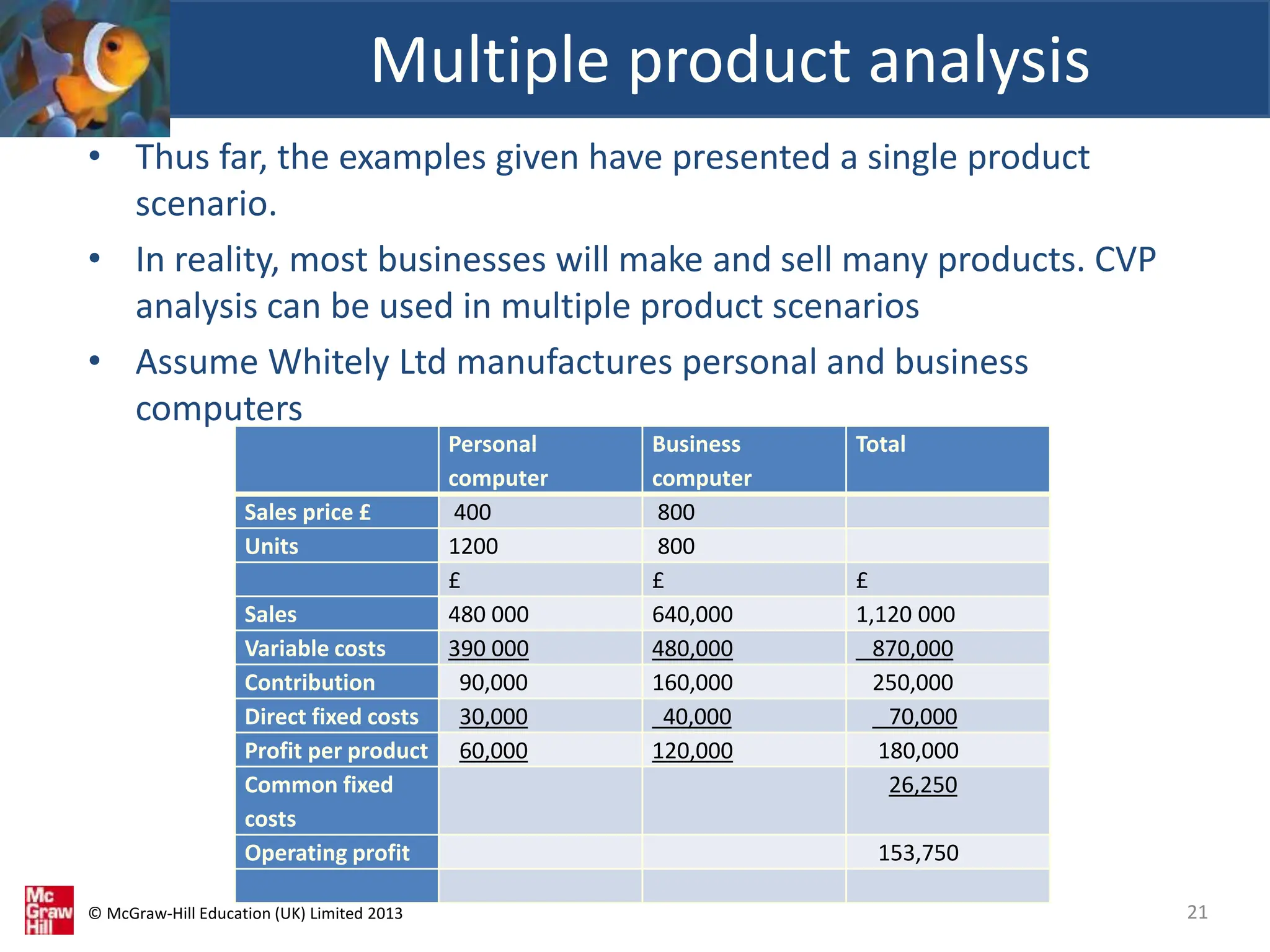 Multiple product analysis

• Thus far, the examples given have presented a single product scenario.

• In reality, most businesses will make and sell many products. CVP analysis can be used in multiple product scenarios

• Assume Whitely Ltd manufactures personal and business computers

| | Personal computer | Business computer | Total |
|---|---|---|---|
| Sales price £ | 400 | 800 | |
| Units | 1200 | 800 | |
| | £ | £ | £ |
| Sales | 480 000 | 640,000 | 1,120 000 |
| Variable costs | 390 000 | 480,000 | 870,000 |
| Contribution | 90,000 | 160,000 | 250,000 |
| Direct fixed costs | 30,000 | 40,000 | 70,000 |
| Profit per product | 60,000 | 120,000 | 180,000 |
| Common fixed costs | | | 26,250 |
| Operating profit | | | 153,750 |
| | | | |

Mc Graw Hill © McGraw-Hill Education (UK) Limited 2013

21